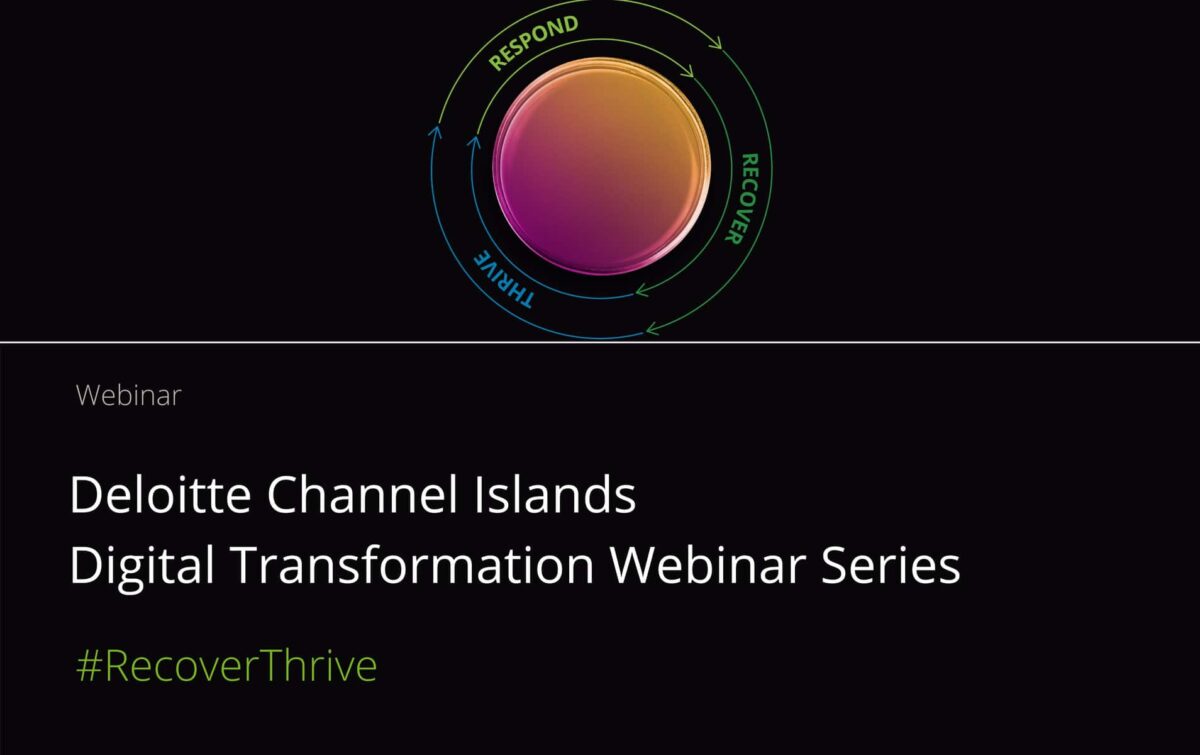 RESPOND
RECOVER
THRIVE

Webinar

Deloitte Channel Islands
Digital Transformation Webinar Series

#RecoverThrive